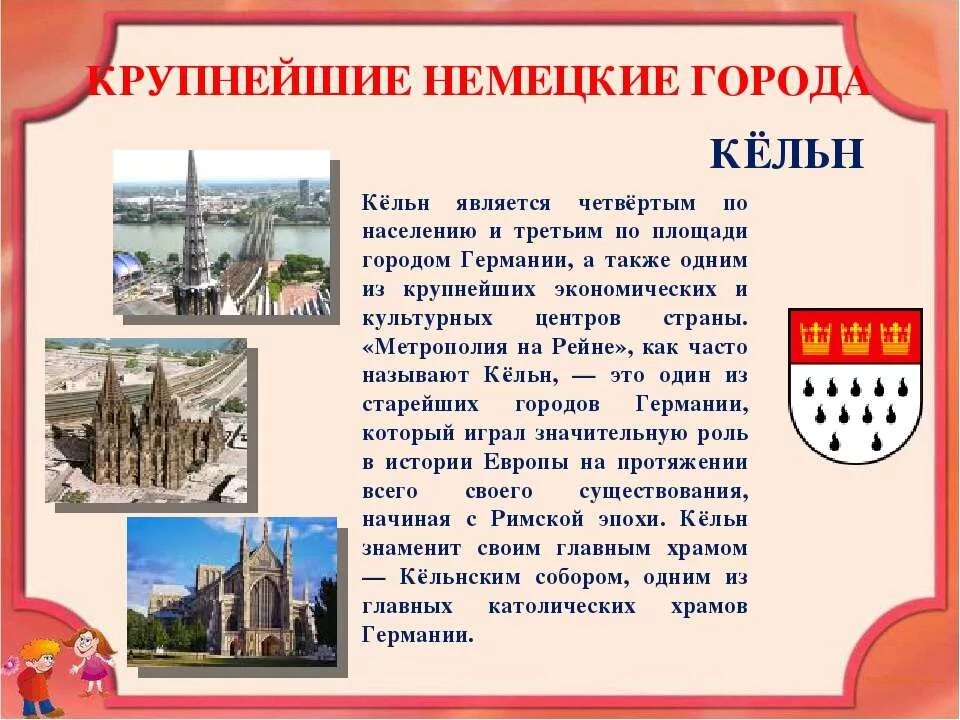 КРУПНЕЙШИЕ НЕМЕЦКИЕ ГОРОДА

КЁЛЬН

Кёльн является четвёртым по населению и третьим по площади городом Германии, а также одним из крупнейших экономических и культурных центров страны. «Метрополия на Рейне», как часто называют Кёльн, — это один из старейших городов Германии, который играл значительную роль в истории Европы на протяжении всего своего существования, начиная с Римской эпохи. Кёльн знаменит своим главным храмом — Кёльнским собором, одним из главных католических храмов Германии.